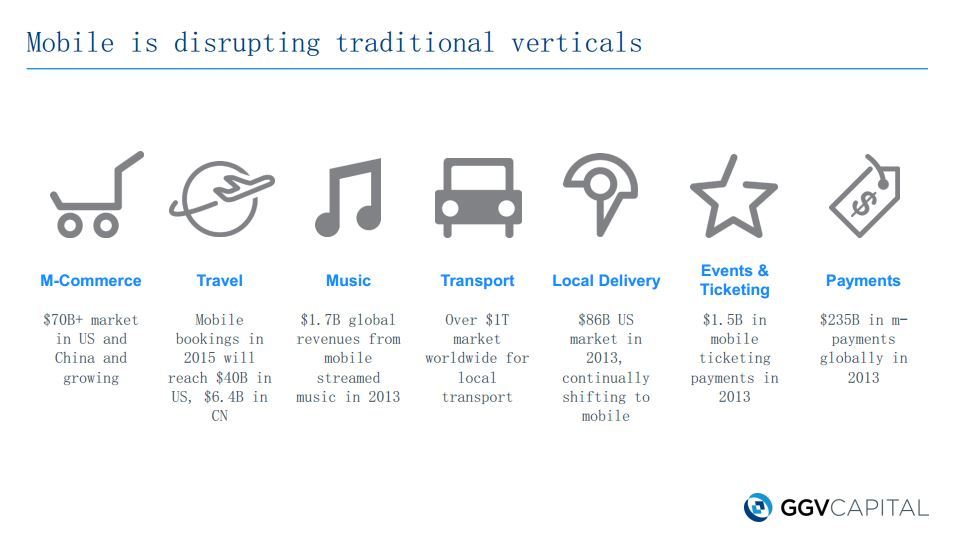 Mobile is disrupting traditional verticals

M-Commerce

\$70B+ market in US and China and growing

Travel

Mobile bookings in 2015 will reach \$40B in US, \$6.4B in CN

Music

\$1.7B global revenues from mobile streamed music in 2013

Transport

Over \$1T market worldwide for local transport

Local Delivery

\$86B US market in 2013, continually shifting to mobile

Events & Ticketing

\$1.5B in mobile ticketing payments in 2013

Payments

\$235B in m-payments globally in 2013

GGVCAPITAL